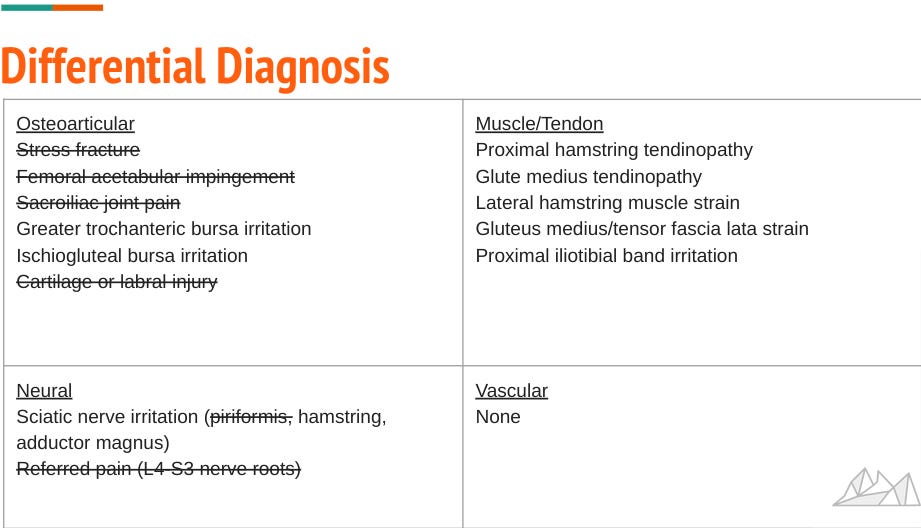 Differential Diagnosis

| Osteoarticular<br>~~Stress fracture~~<br>~~Femoral acetabular impingement~~<br>~~Sacroiliac joint pain~~<br>Greater trochanteric bursa irritation<br>Ischiogluteal bursa irritation<br>~~Cartilage or labral injury~~ | Muscle/Tendon<br>Proximal hamstring tendinopathy<br>Glute medius tendinopathy<br>Lateral hamstring muscle strain<br>Gluteus medius/tensor fascia lata strain<br>Proximal iliotibial band irritation |
|---|---|
| Neural<br>Sciatic nerve irritation (~~piriformis,~~ hamstring, adductor magnus)<br>~~Referred pain (L4-S3 nerve roots)~~ | Vascular<br>None |